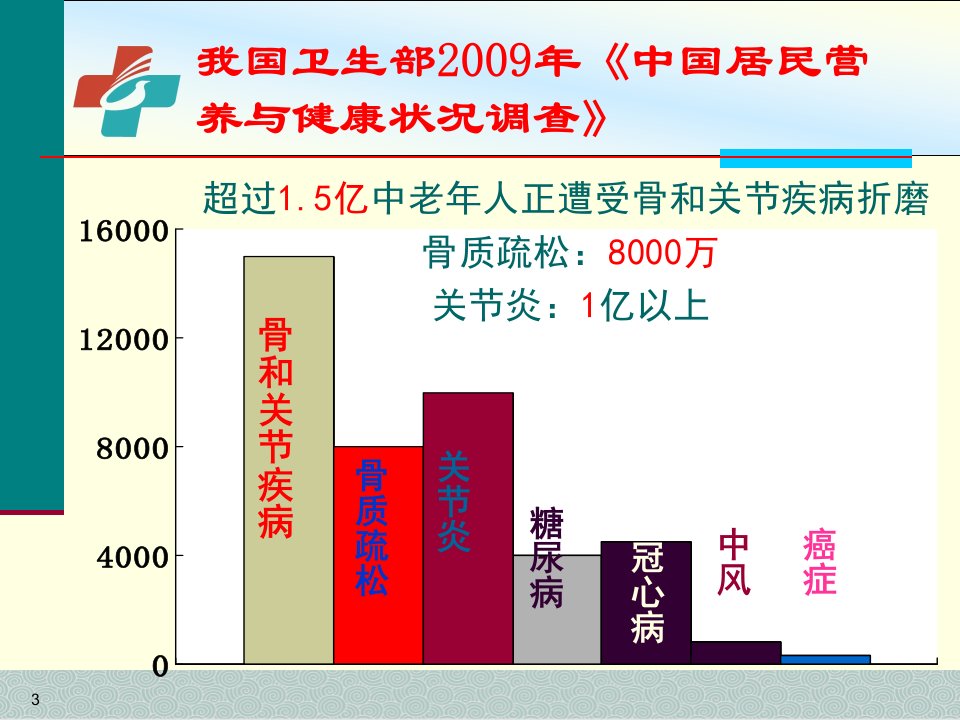 我国卫生部2009年《中国居民营养与健康状况调查》

超过1.5亿中老年人正遭受骨和关节疾病折磨

骨质疏松：8000万

关节炎：1亿以上

16000
12000
8000
4000
0

骨和关节疾病
骨质疏松
关节炎
糖尿病
冠心病
中风
癌症

3